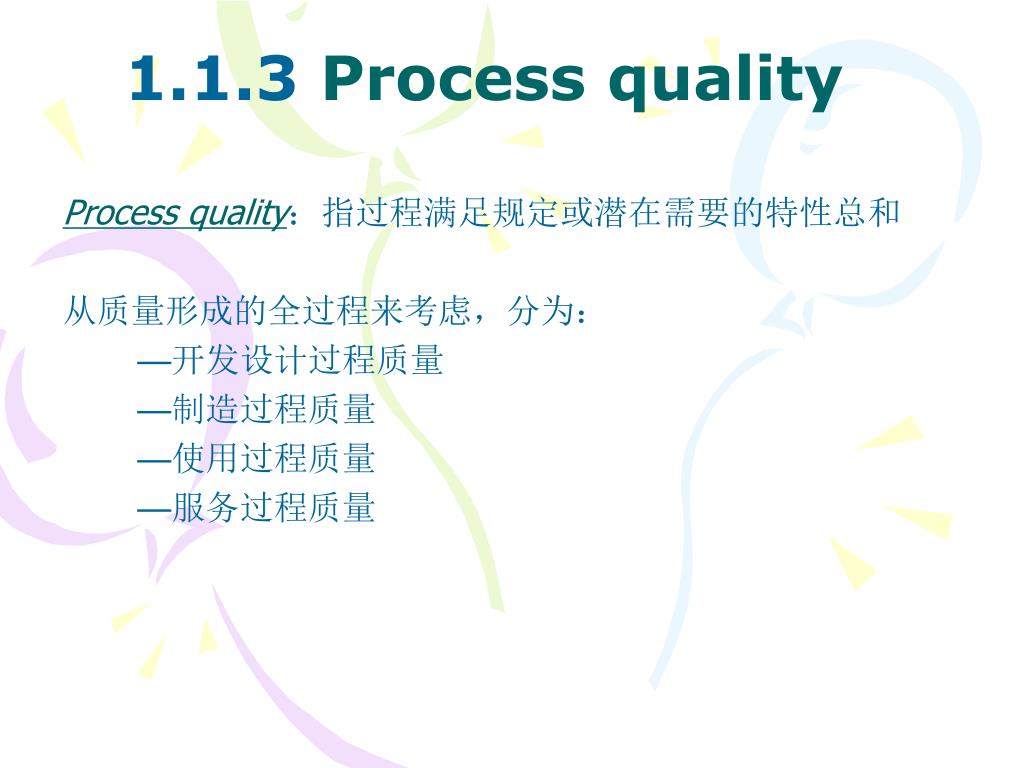 1.1.3 Process quality

Process quality：指过程满足规定或潜在需要的特性总和

从质量形成的全过程来考虑，分为：
—开发设计过程质量
—制造过程质量
—使用过程质量
—服务过程质量